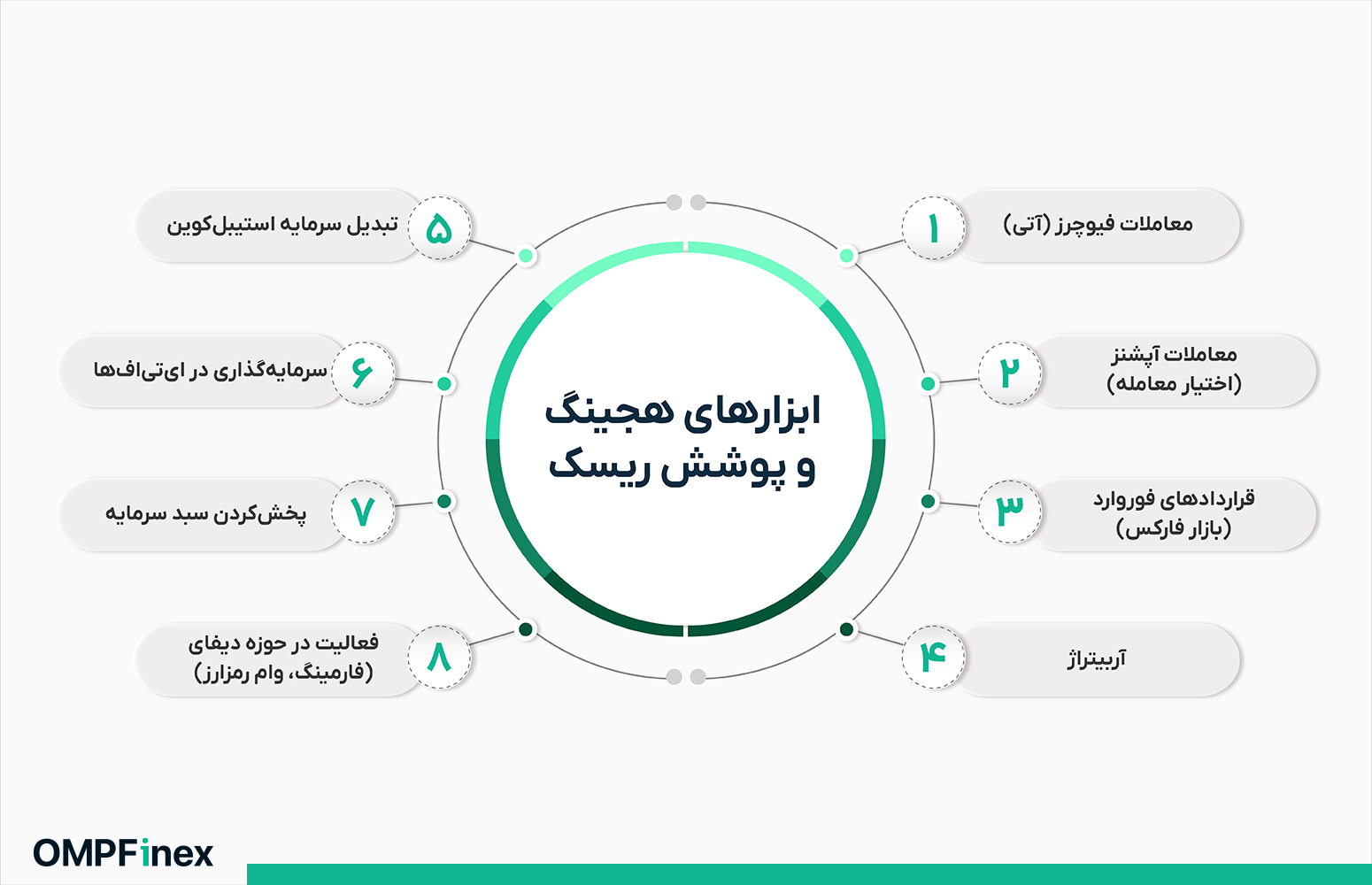 ابزارهای هجینگ و پوشش ریسک

۱
معاملات فیوچرز (آتی)

۲
معاملات آپشنز (اختیار معامله)

۳
قراردادهای فوروارد (بازار فارکس)

۴
آربیتراژ

۵
تبدیل سرمایه استیبل‌کوین

۶
سرمایه‌گذاری در ای‌تی‌اف‌ها

۷
پخش‌کردن سبد سرمایه

۸
فعالیت در حوزه دیفای (فارمینگ، وام رمزارز)

OMPFinex